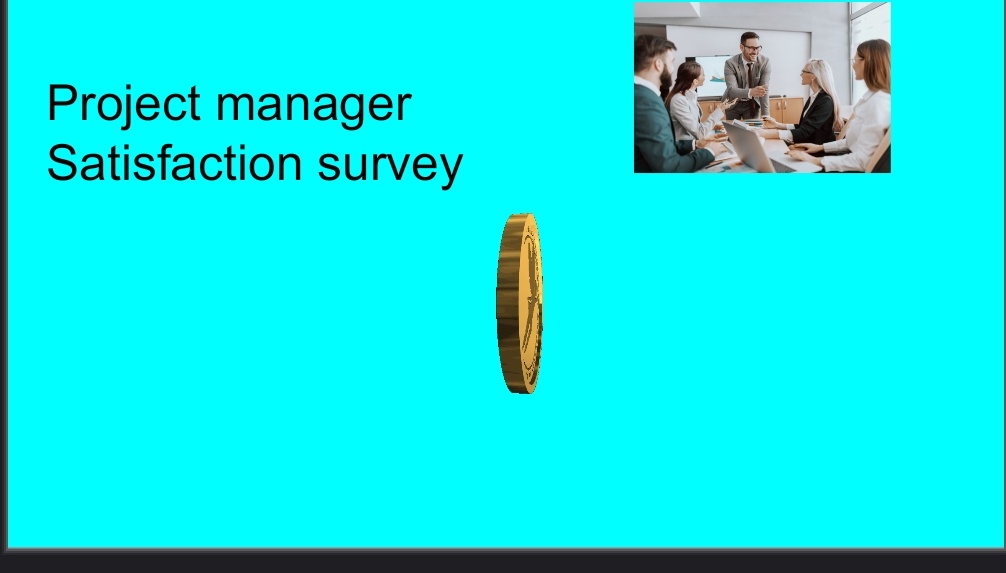 Project manager
Satisfaction survey